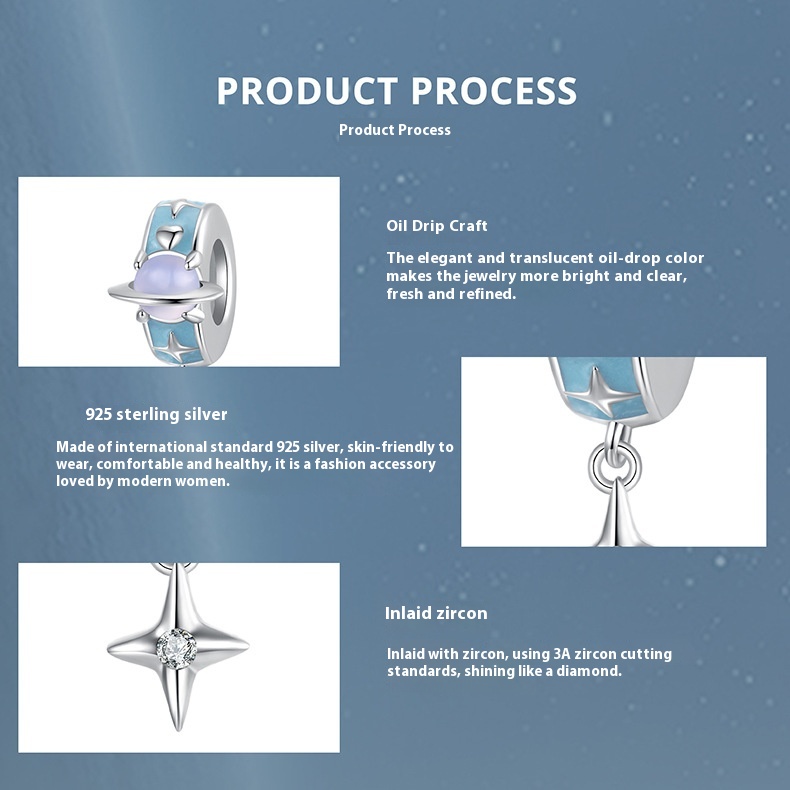 PRODUCT PROCESS

Product Process

Oil Drip Craft

The elegant and translucent oil-drop color makes the jewelry more bright and clear, fresh and refined.

925 sterling silver

Made of international standard 925 silver, skin-friendly to wear, comfortable and healthy, it is a fashion accessory loved by modern women.

Inlaid zircon

Inlaid with zircon, using 3A zircon cutting standards, shining like a diamond.